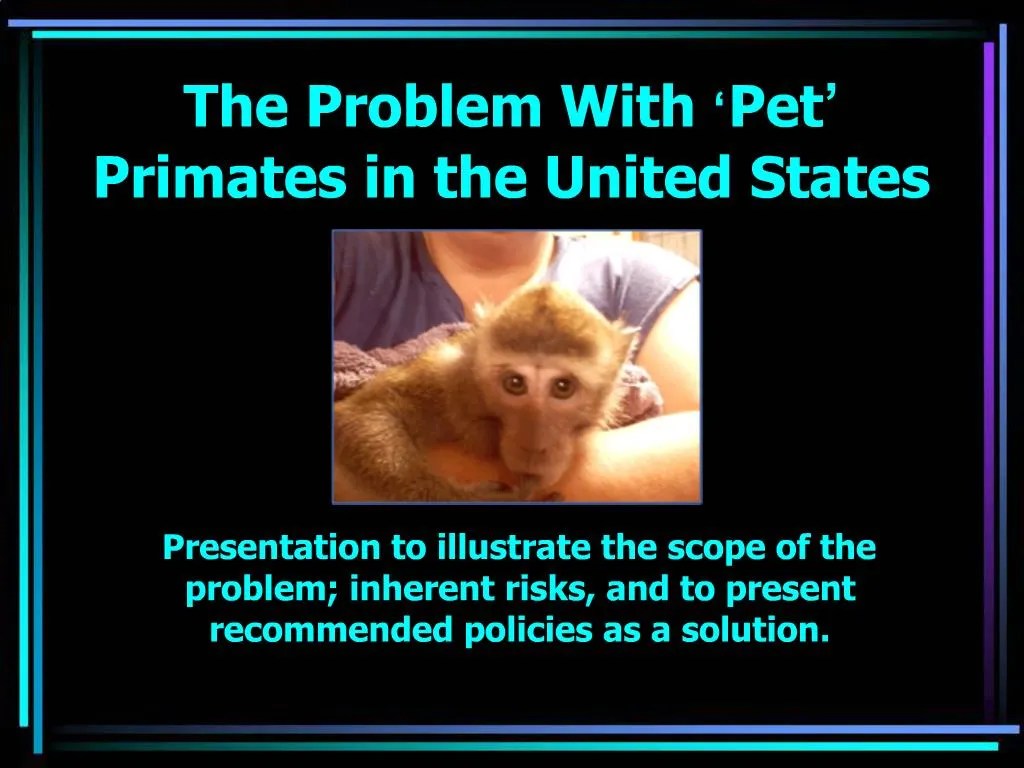 The Problem With ‘Pet’ Primates in the United States

Presentation to illustrate the scope of the problem; inherent risks, and to present recommended policies as a solution.